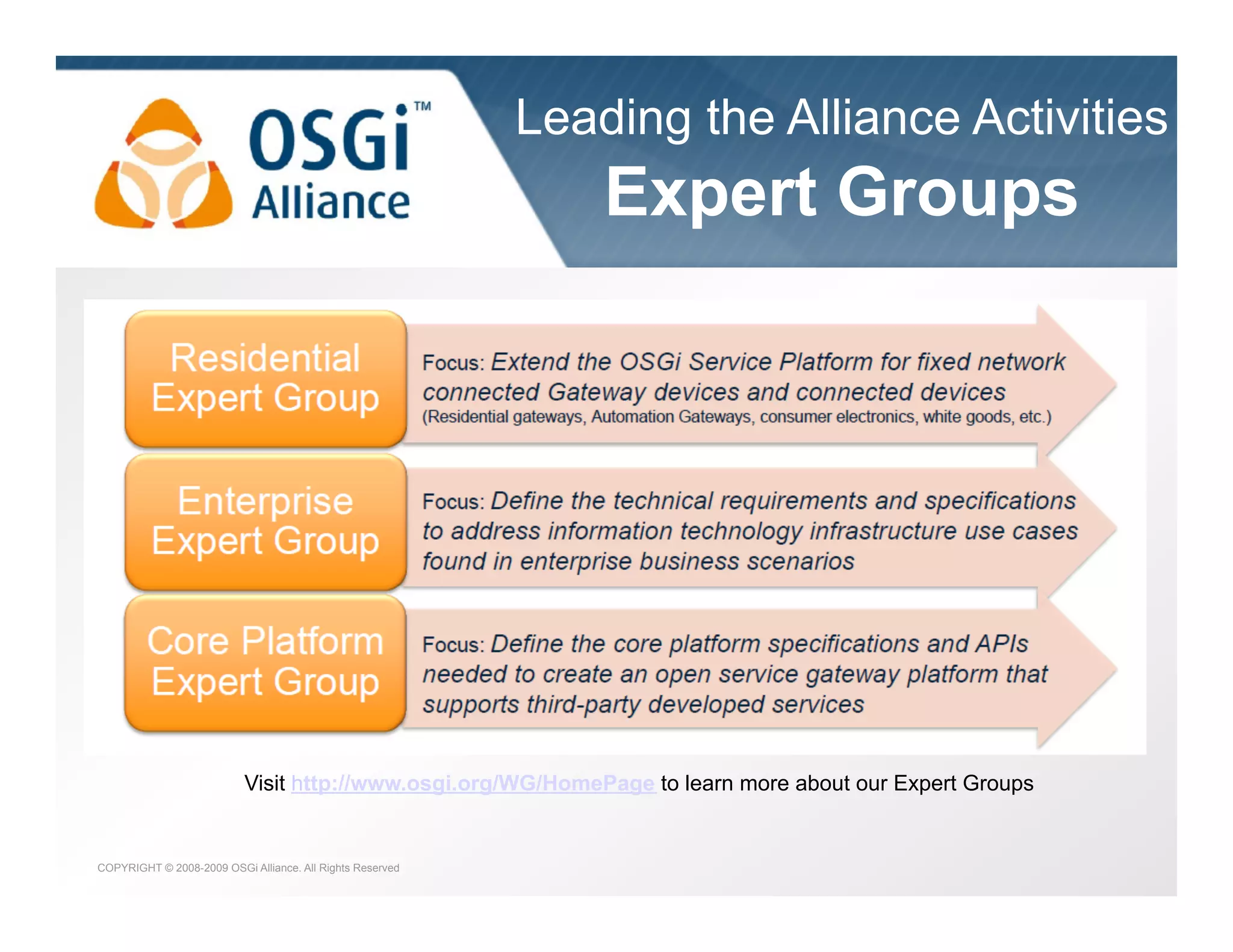 OSGi™ Alliance

Leading the Alliance Activities
Expert Groups

Residential Expert Group

Focus: Extend the OSGi Service Platform for fixed network connected Gateway devices and connected devices (Residential gateways, Automation Gateways, consumer electronics, white goods, etc.)

Enterprise Expert Group

Focus: Define the technical requirements and specifications to address information technology infrastructure use cases found in enterprise business scenarios

Core Platform Expert Group

Focus: Define the core platform specifications and APIs needed to create an open service gateway platform that supports third-party developed services

Visit http://www.osgi.org/WG/HomePage to learn more about our Expert Groups

COPYRIGHT © 2008-2009 OSGi Alliance. All Rights Reserved